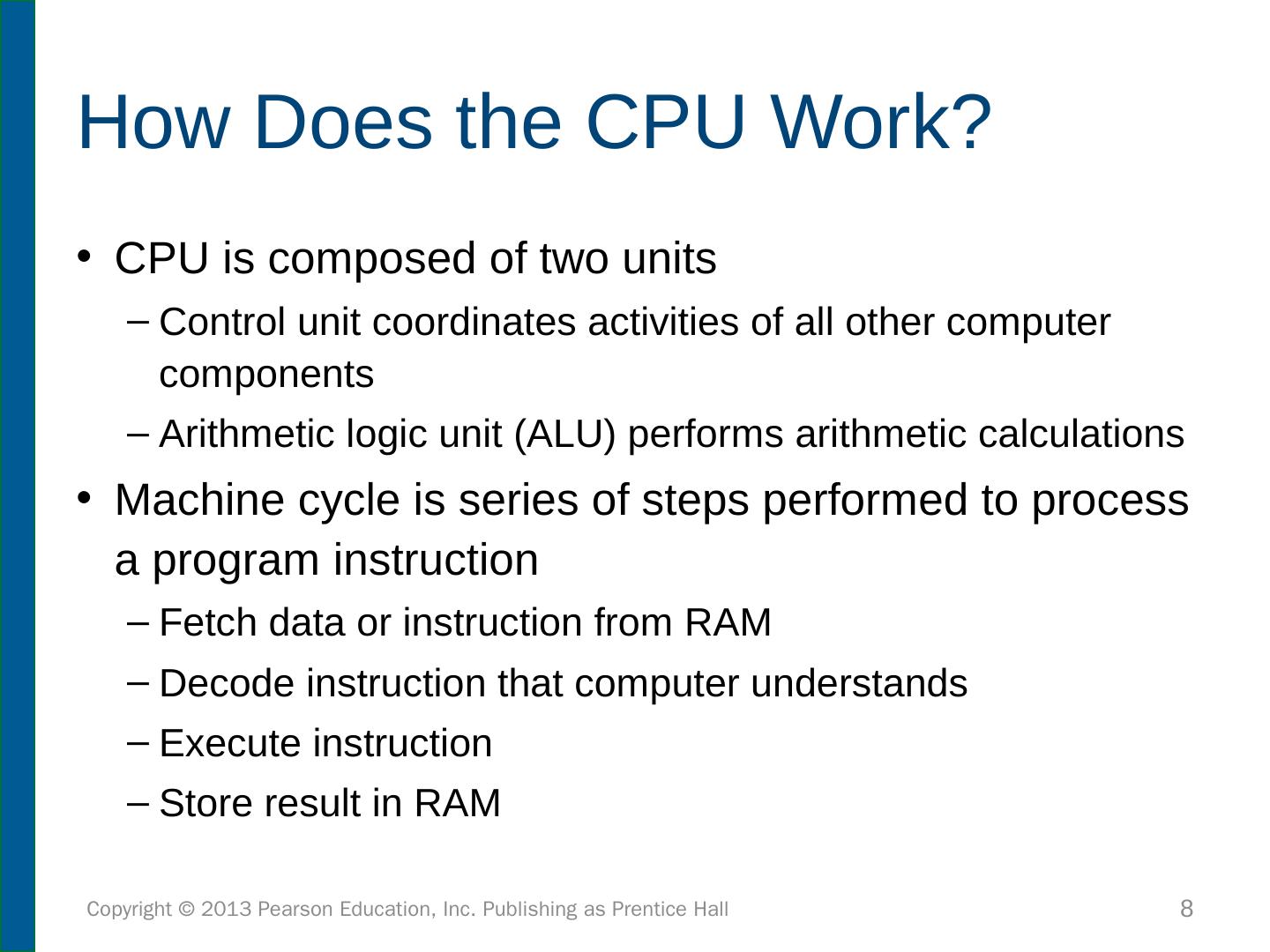 How Does the CPU Work?

• CPU is composed of two units
  – Control unit coordinates activities of all other computer components
  – Arithmetic logic unit (ALU) performs arithmetic calculations
• Machine cycle is series of steps performed to process a program instruction
  – Fetch data or instruction from RAM
  – Decode instruction that computer understands
  – Execute instruction
  – Store result in RAM

Copyright © 2013 Pearson Education, Inc. Publishing as Prentice Hall

8